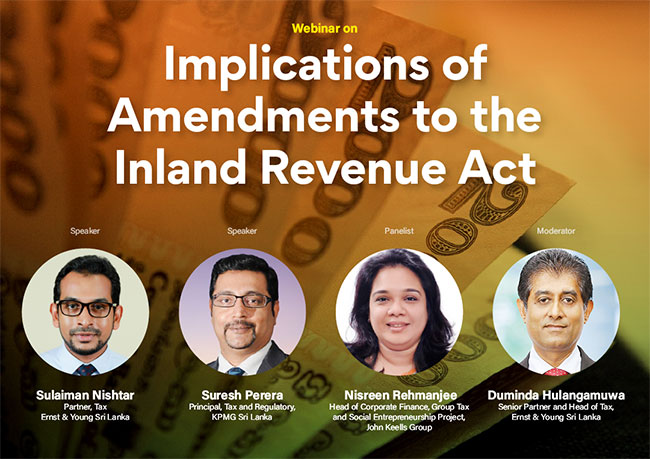 Webinar on

Implications of Amendments to the Inland Revenue Act

Speaker

Sulaiman Nishtar
Partner, Tax
Ernst & Young Sri Lanka

Speaker

Suresh Perera
Principal, Tax and Regulatory,
KPMG Sri Lanka

Panelist

Nisreen Rehmanjee
Head of Corporate Finance, Group Tax and Social Entrepreneurship Project,
John Keells Group

Moderator

Duminda Hulangamuwa
Senior Partner and Head of Tax,
Ernst & Young Sri Lanka